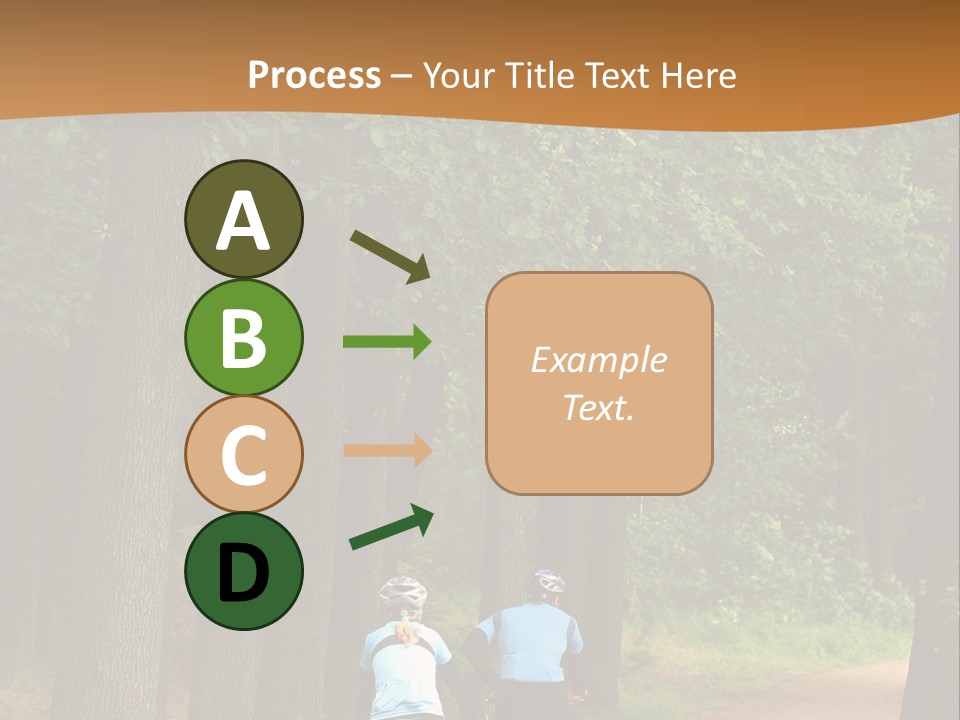 Process – Your Title Text Here

A

B

C

D

Example Text.